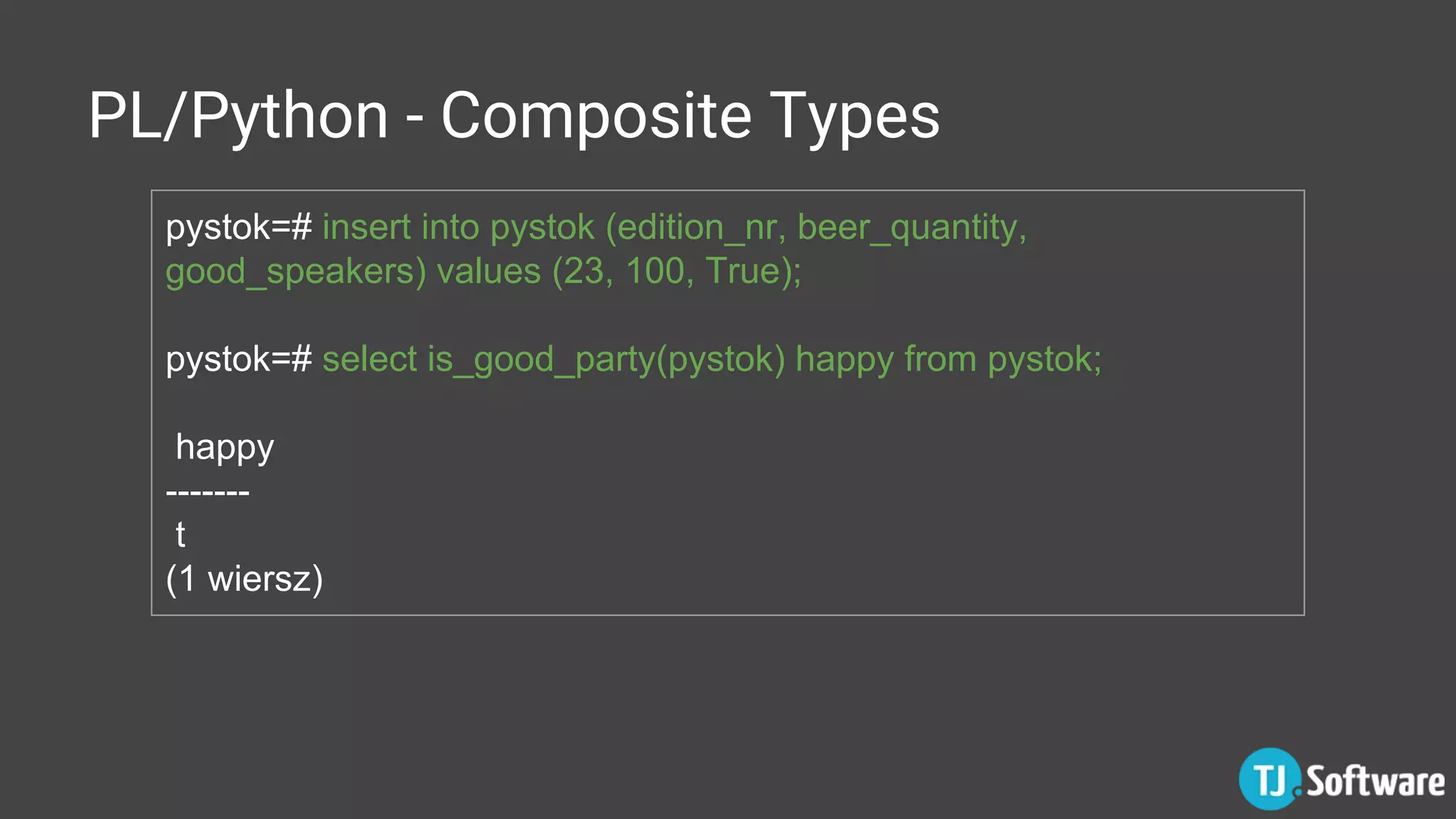 PL/Python - Composite Types

pystok=# insert into pystok (edition_nr, beer_quantity, good_speakers) values (23, 100, True);

pystok=# select is_good_party(pystok) happy from pystok;

happy
-------
t
(1 wiersz)

TJ Software